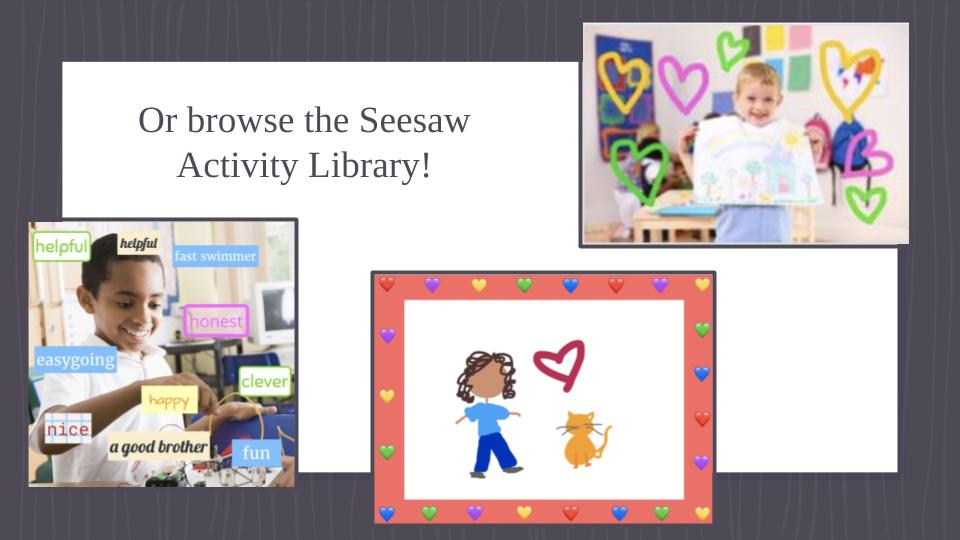 Or browse the Seesaw Activity Library!

helpful
helpful
fast swimmer
honest
easygoing
clever
happy
nice
a good brother
fun